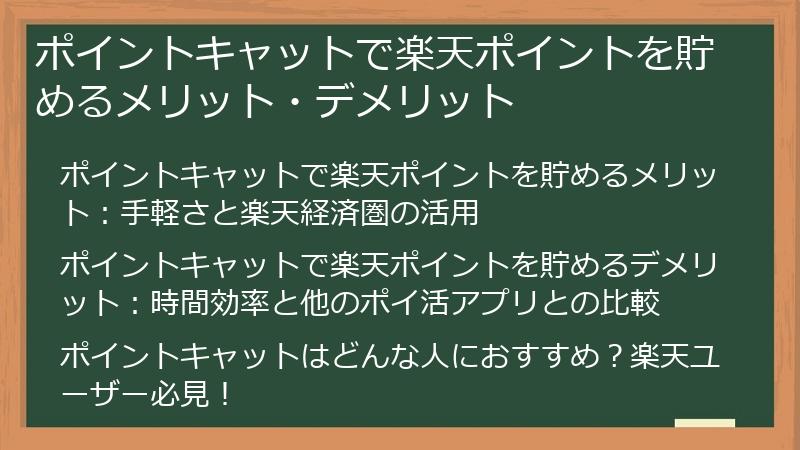 ポイントキャットで楽天ポイントを貯めるメリット・デメリット

ポイントキャットで楽天ポイントを貯めるメリット：手軽さと楽天経済圏の活用

ポイントキャットで楽天ポイントを貯めるデメリット：時間効率と他のポイ活アプリとの比較

ポイントキャットはどんな人におすすめ？楽天ユーザー必見！